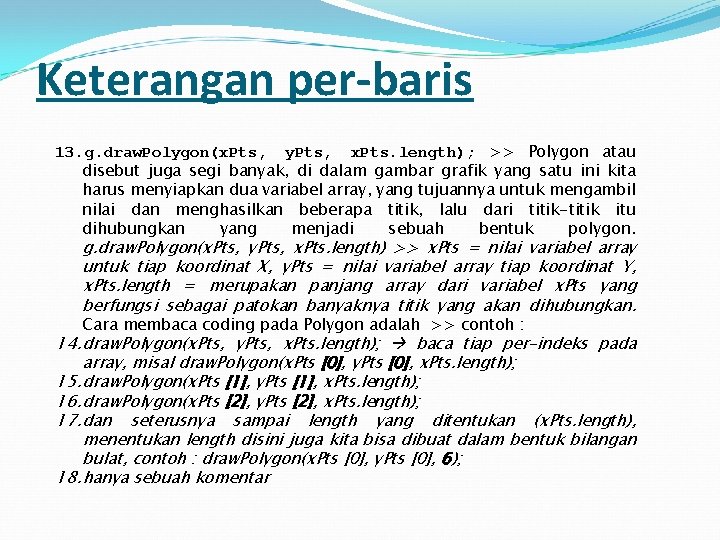 Keterangan per-baris

13. g.drawPolygon(xPts, yPts, xPts.length); >> Polygon atau disebut juga segi banyak, di dalam gambar grafik yang satu ini kita harus menyiapkan dua variabel array, yang tujuannya untuk mengambil nilai dan menghasilkan beberapa titik, lalu dari titik-titik itu dihubungkan yang menjadi sebuah bentuk polygon. g.drawPolygon(xPts, yPts, xPts.length) >> xPts = nilai variabel array untuk tiap koordinat X, yPts = nilai variabel array tiap koordinat Y, xPts.length = merupakan panjang array dari variabel xPts yang berfungsi sebagai patokan banyaknya titik yang akan dihubungkan. Cara membaca coding pada Polygon adalah >> contoh :

14. drawPolygon(xPts, yPts, xPts.length); → baca tiap per-indeks pada array, misal drawPolygon(xPts [0], yPts [0], xPts.length);

15. drawPolygon(xPts [1], yPts [1], xPts.length);

16. drawPolygon(xPts [2], yPts [2], xPts.length);

17. dan seterusnya sampai length yang ditentukan (xPts.length), menentukan length disini juga kita bisa dibuat dalam bentuk bilangan bulat, contoh : drawPolygon(xPts [0], yPts [0], 6);

18. hanya sebuah komentar